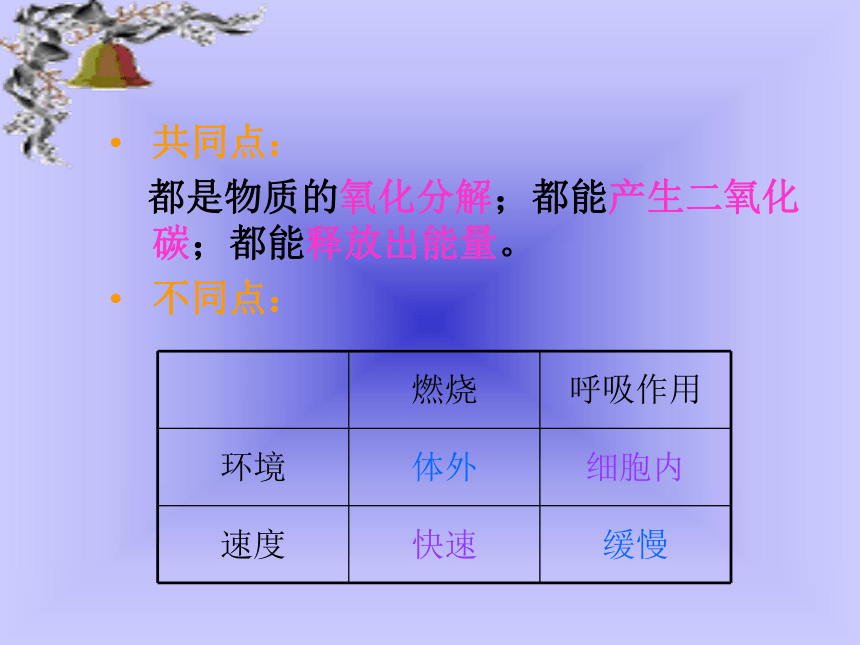 • 共同点：

都是物质的氧化分解；都能产生二氧化碳；都能释放出能量。

• 不同点：

| | 燃烧 | 呼吸作用 |
|---|---|---|
| 环境 | 体外 | 细胞内 |
| 速度 | 快速 | 缓慢 |